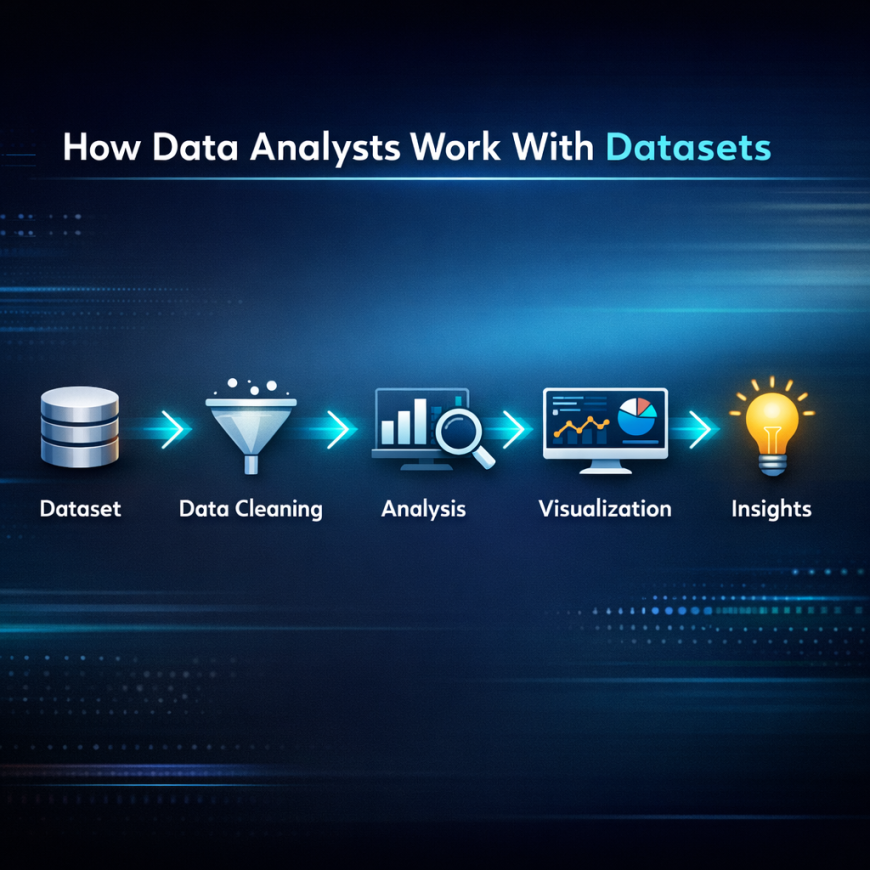 How Data Analysts Work With Datasets

Dataset

Data Cleaning

Analysis

Visualization

Insights